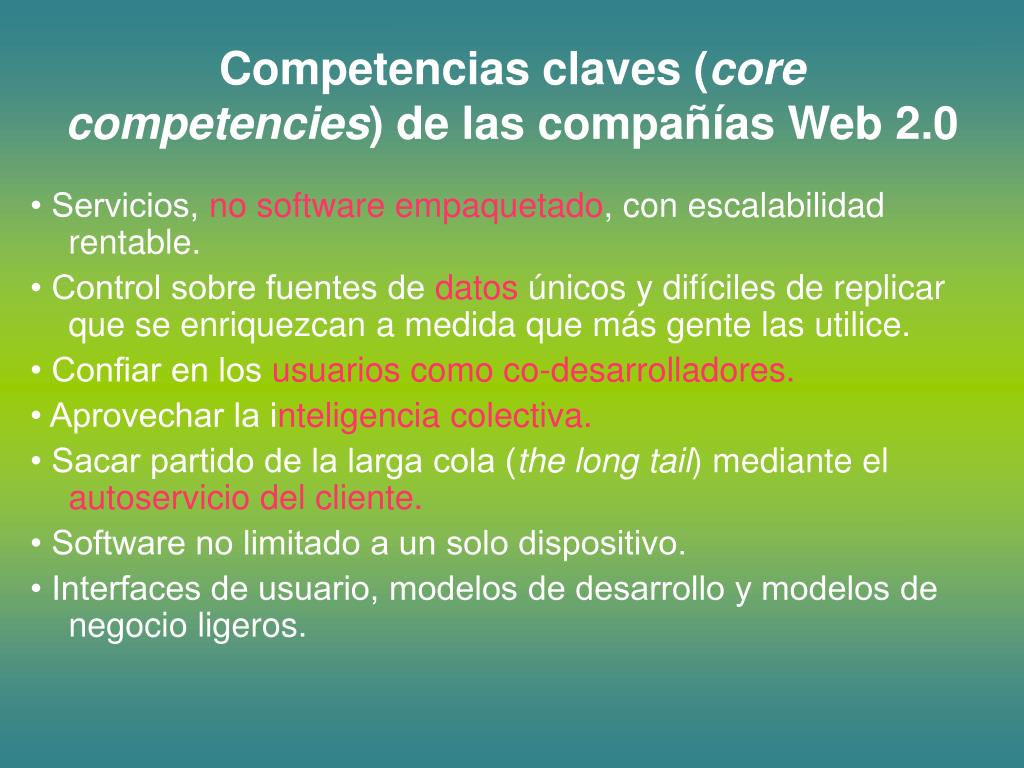 Competencias claves (core competencies) de las compañías Web 2.0

• Servicios, no software empaquetado, con escalabilidad rentable.

• Control sobre fuentes de datos únicos y difíciles de replicar que se enriquezcan a medida que más gente las utilice.

• Confiar en los usuarios como co-desarrolladores.

• Aprovechar la inteligencia colectiva.

• Sacar partido de la larga cola (the long tail) mediante el autoservicio del cliente.

• Software no limitado a un solo dispositivo.

• Interfaces de usuario, modelos de desarrollo y modelos de negocio ligeros.